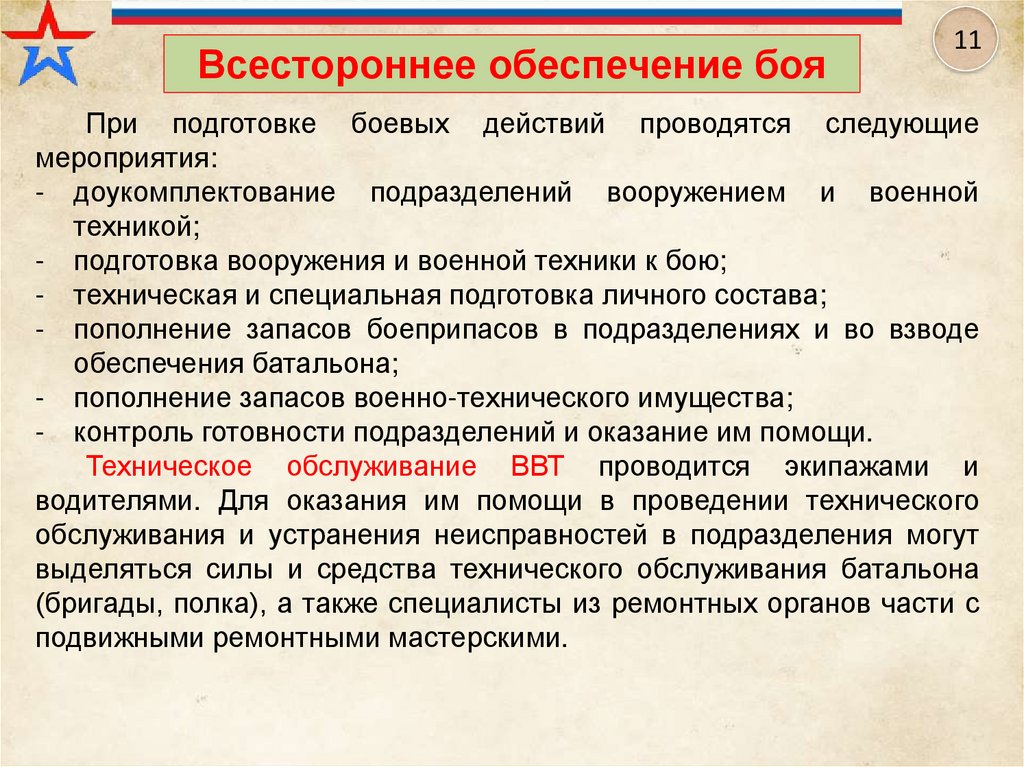 11

Всестороннее обеспечение боя

При подготовке боевых действий проводятся следующие мероприятия:
- доукомплектование подразделений вооружением и военной техникой;
- подготовка вооружения и военной техники к бою;
- техническая и специальная подготовка личного состава;
- пополнение запасов боеприпасов в подразделениях и во взводе обеспечения батальона;
- пополнение запасов военно-технического имущества;
- контроль готовности подразделений и оказание им помощи.

Техническое обслуживание ВВТ проводится экипажами и водителями. Для оказания им помощи в проведении технического обслуживания и устранения неисправностей в подразделения могут выделяться силы и средства технического обслуживания батальона (бригады, полка), а также специалисты из ремонтных органов части с подвижными ремонтными мастерскими.